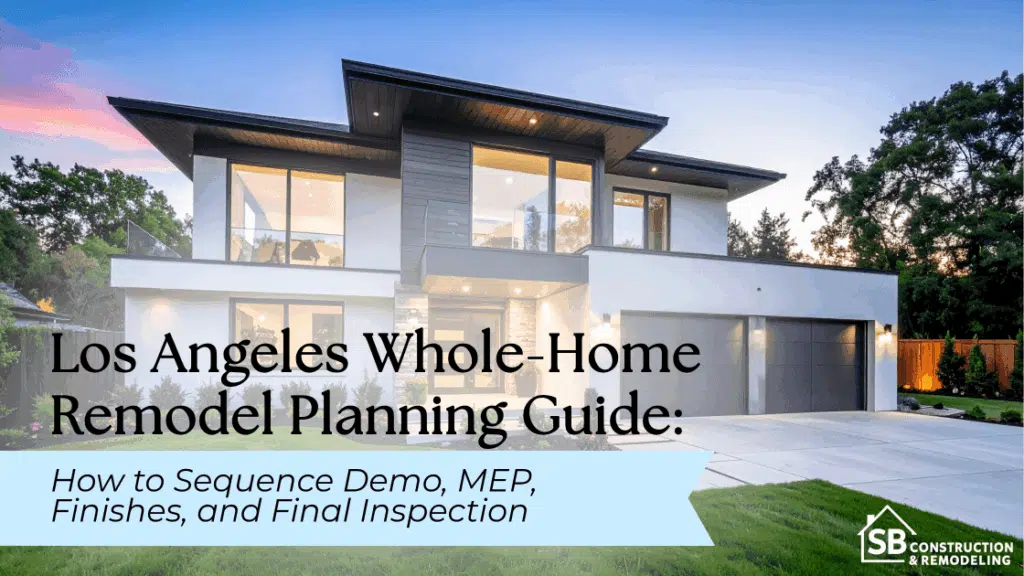 Los Angeles Whole-Home Remodel Planning Guide:

How to Sequence Demo, MEP, Finishes, and Final Inspection

SB CONSTRUCTION & REMODELING